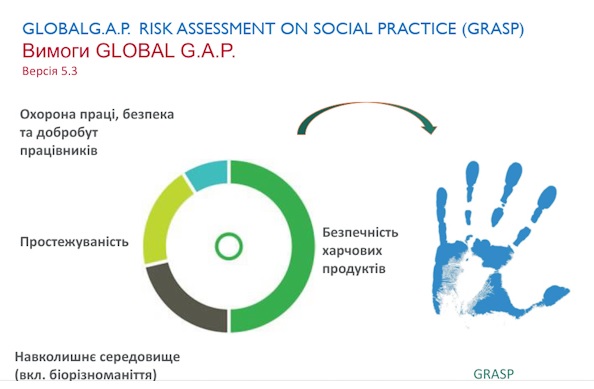 GLOBALG.A.P. RISK ASSESSMENT ON SOCIAL PRACTICE (GRASP)
Вимоги GLOBAL G.A.P.
Версія 5.3

Охорона праці, безпека та добробут працівників

Простежуваність

Безпечність харчових продуктів

Навколишнє середовище (вкл. біорізноманіття)

GRASP